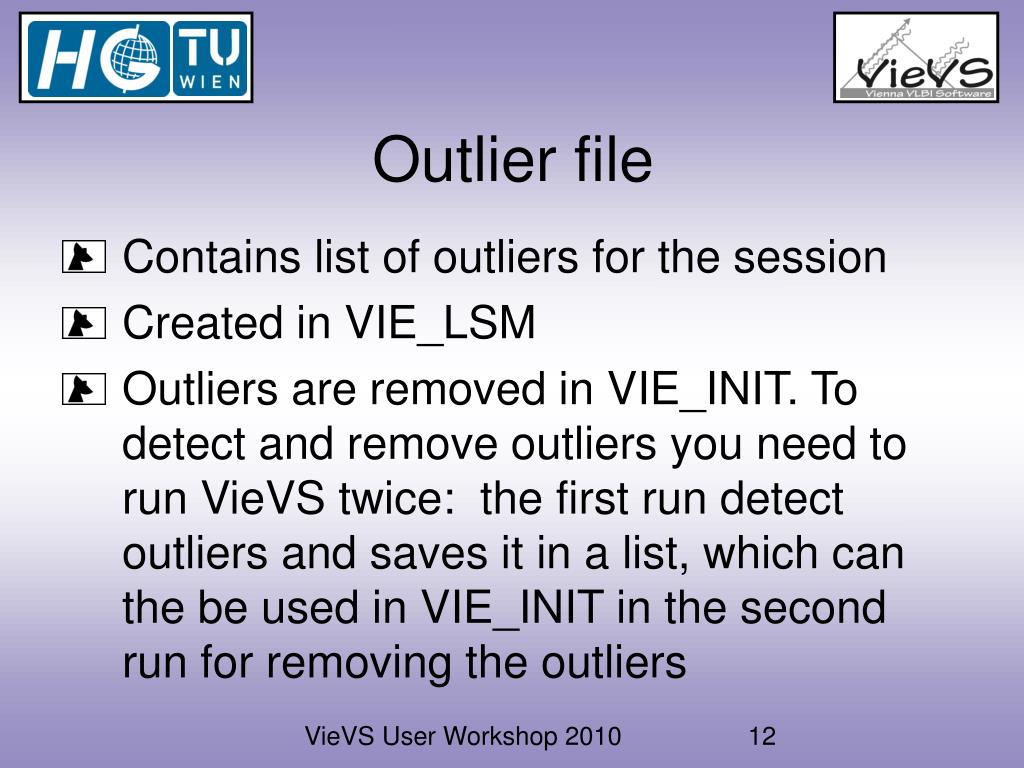 HG TU WIEN

VieVS
Vienna VLBI Software

Outlier file

Contains list of outliers for the session

Created in VIE_LSM

Outliers are removed in VIE_INIT. To detect and remove outliers you need to run VieVS twice:  the first run detect outliers and saves it in a list, which can the be used in VIE_INIT in the second run for removing the outliers

VieVS User Workshop 2010

12